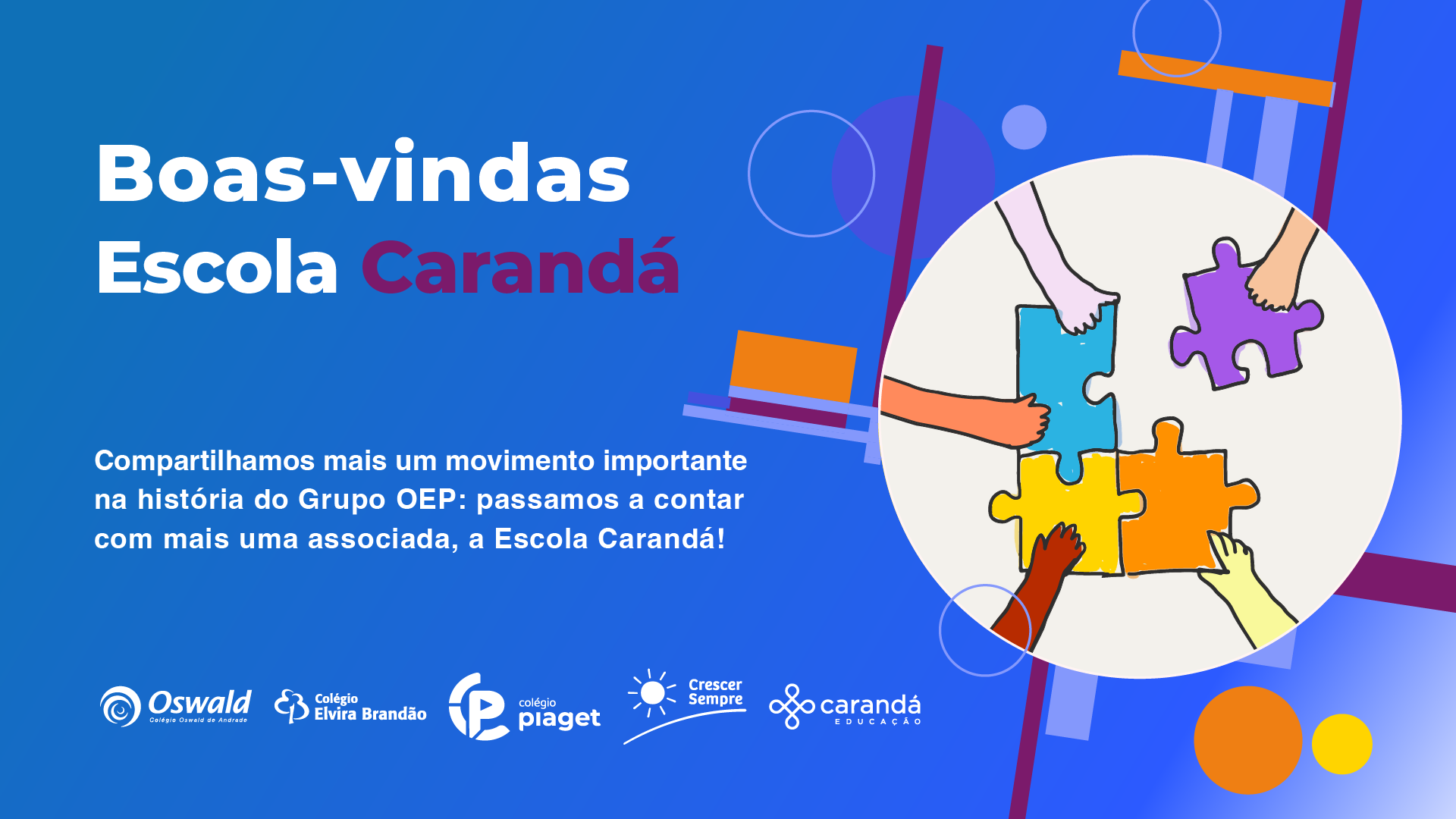 Boas-vindas
Escola Carandá

Compartilhamos mais um movimento importante na história do Grupo OEP: passamos a contar com mais uma associada, a Escola Carandá!

Oswald
Colégio Oswald de Andrade

Colégio
Elvira Brandão

colégio
piaget

Crescer
Sempre

carandá
EDUCAÇÃO